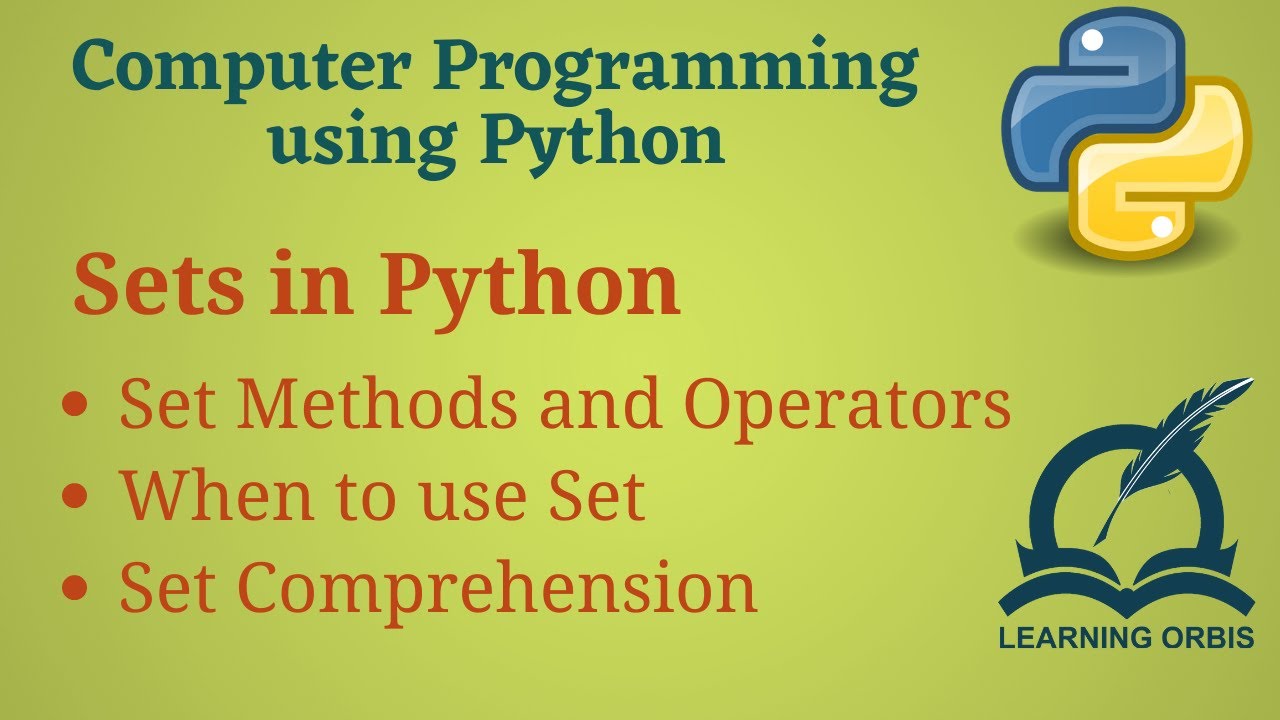 Computer Programming using Python

Sets in Python

• Set Methods and Operators
• When to use Set
• Set Comprehension

LEARNING ORBIS